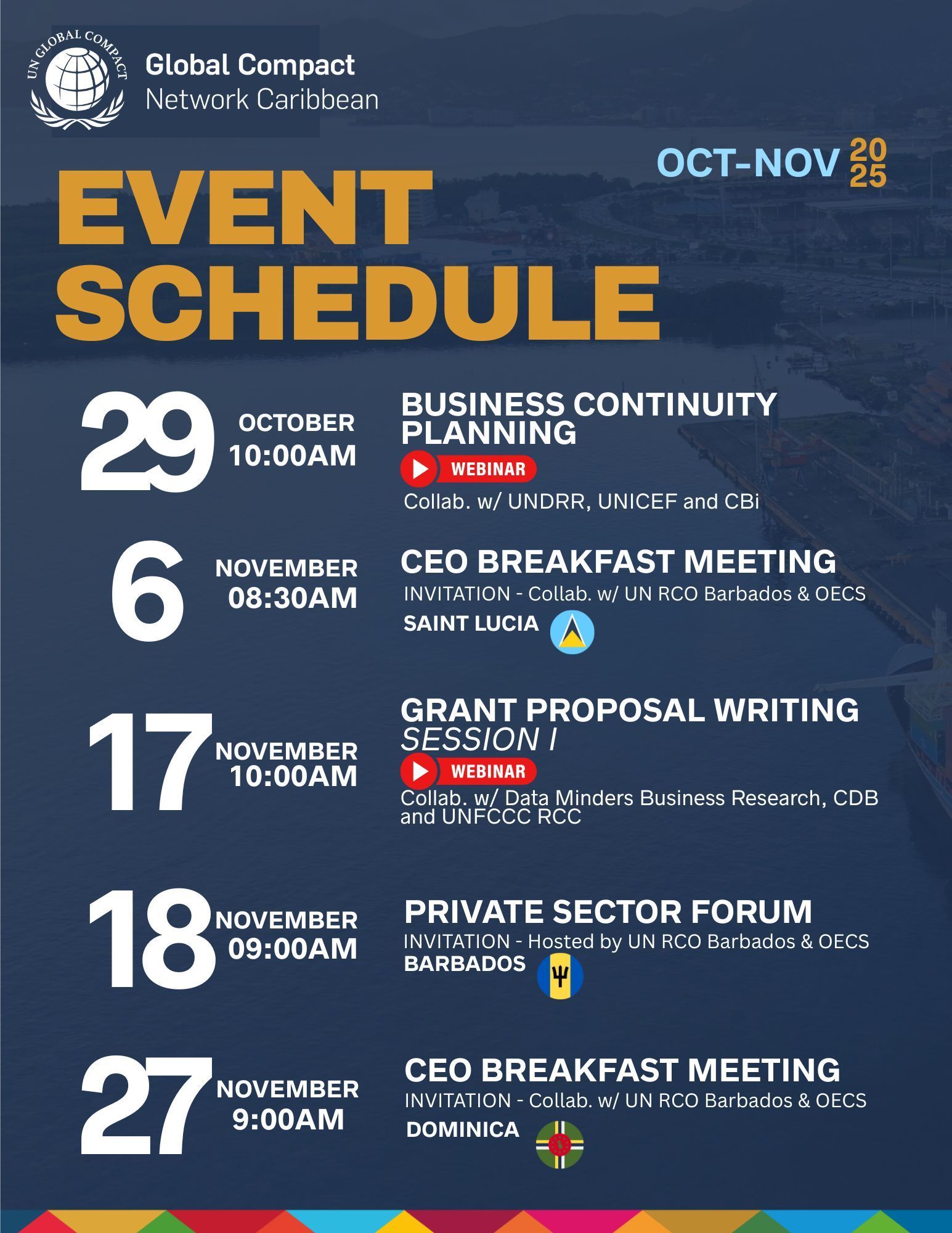 UN GLOBAL COMPACT

Global Compact
Network Caribbean

OCT-NOV 2025

EVENT SCHEDULE

29 OCTOBER 10:00AM

BUSINESS CONTINUITY PLANNING

WEBINAR

Collab. w/ UNDRR, UNICEF and CBi

6 NOVEMBER 08:30AM

CEO BREAKFAST MEETING

INVITATION - Collab. w/ UN RCO Barbados & OECS

SAINT LUCIA

17 NOVEMBER 10:00AM

GRANT PROPOSAL WRITING SESSION I

WEBINAR

Collab. w/ Data Minders Business Research, CDB and UNFCCC RCC

18 NOVEMBER 09:00AM

PRIVATE SECTOR FORUM

INVITATION - Hosted by UN RCO Barbados & OECS

BARBADOS

27 NOVEMBER 9:00AM

CEO BREAKFAST MEETING

INVITATION - Collab. w/ UN RCO Barbados & OECS

DOMINICA